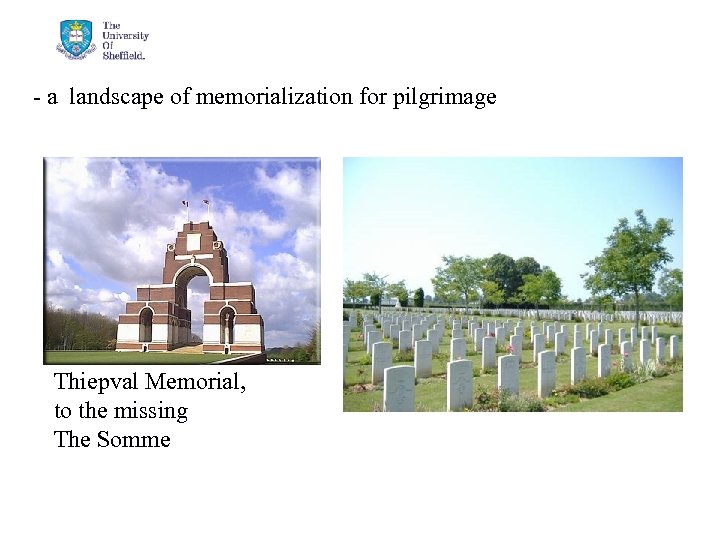 The University Of Sheffield.

- a landscape of memorialization for pilgrimage

Thiepval Memorial,
to the missing
The Somme